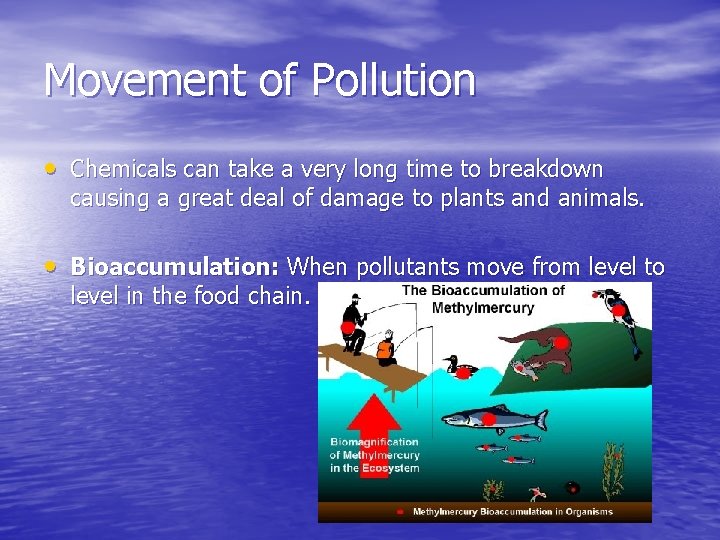 Movement of Pollution

• Chemicals can take a very long time to breakdown causing a great deal of damage to plants and animals.

• **Bioaccumulation:** When pollutants move from level to level in the food chain.

The Bioaccumulation of Methylmercury

Biomagnification of Methylmercury in the Ecosystem

Methylmercury Bioaccumulation in Organisms